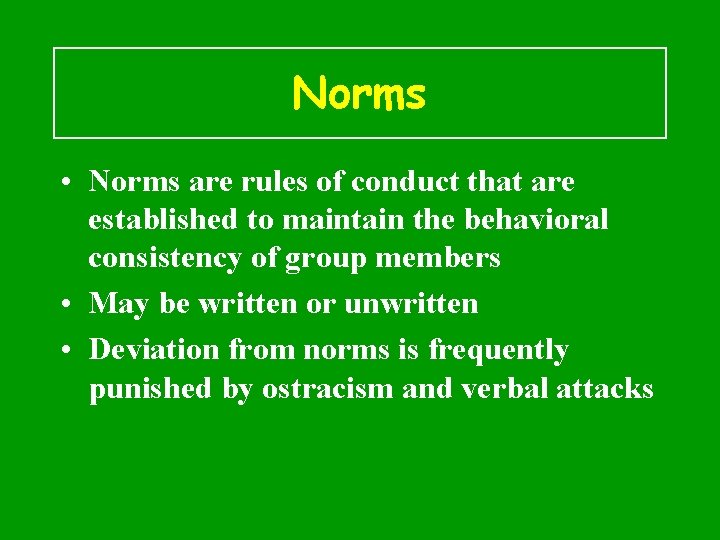 Norms

• Norms are rules of conduct that are established to maintain the behavioral consistency of group members

• May be written or unwritten

• Deviation from norms is frequently punished by ostracism and verbal attacks